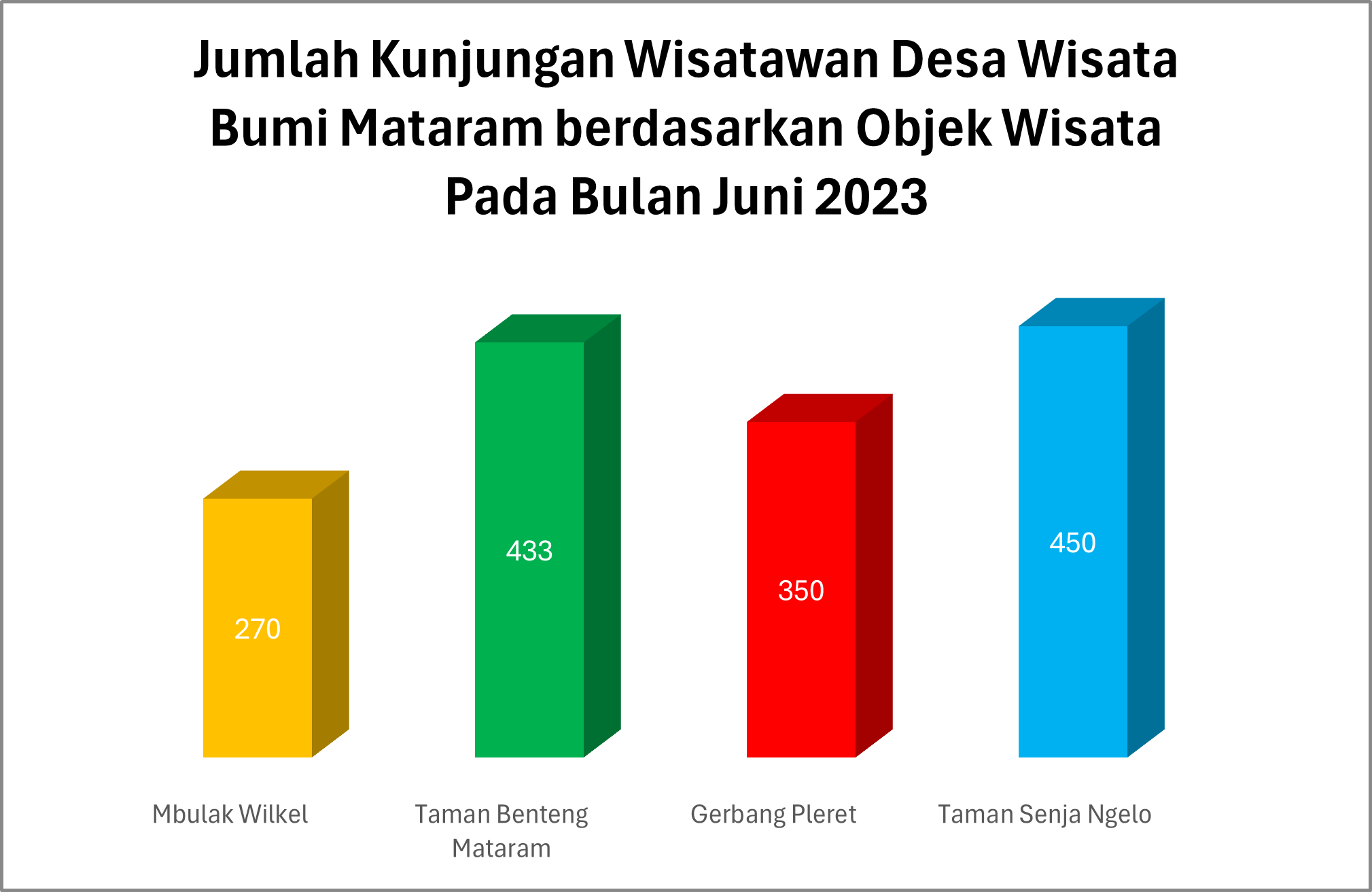 Jumlah Kunjungan Wisatawan Desa Wisata Bumi Mataram berdasarkan Objek Wisata Pada Bulan Juni 2023

270
433
350
450

Mbulak Wilkel
Taman Benteng Mataram
Gerbang Pleret
Taman Senja Ngelo